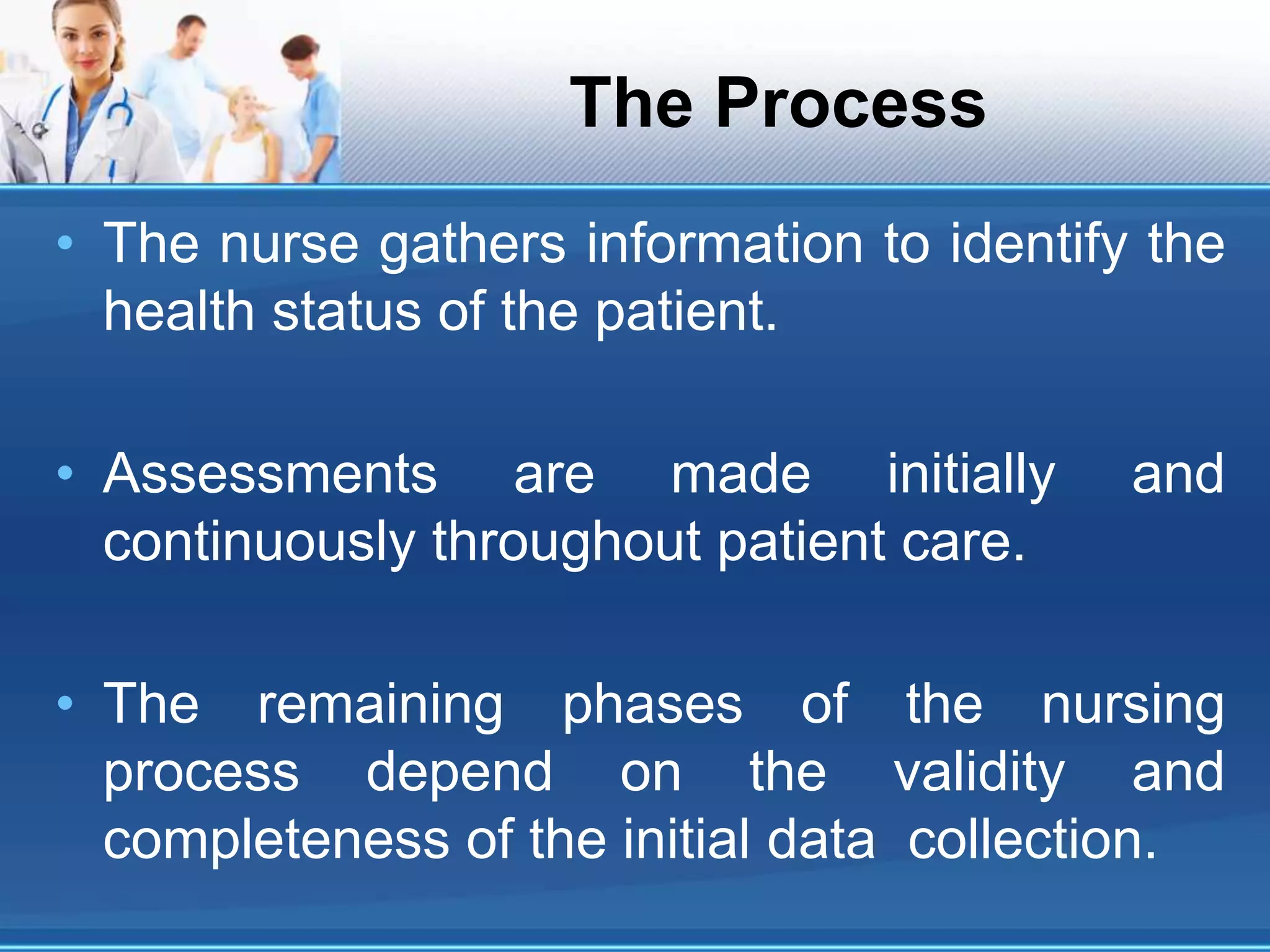 The Process

• The nurse gathers information to identify the health status of the patient.

• Assessments are made initially and continuously throughout patient care.

• The remaining phases of the nursing process depend on the validity and completeness of the initial data collection.